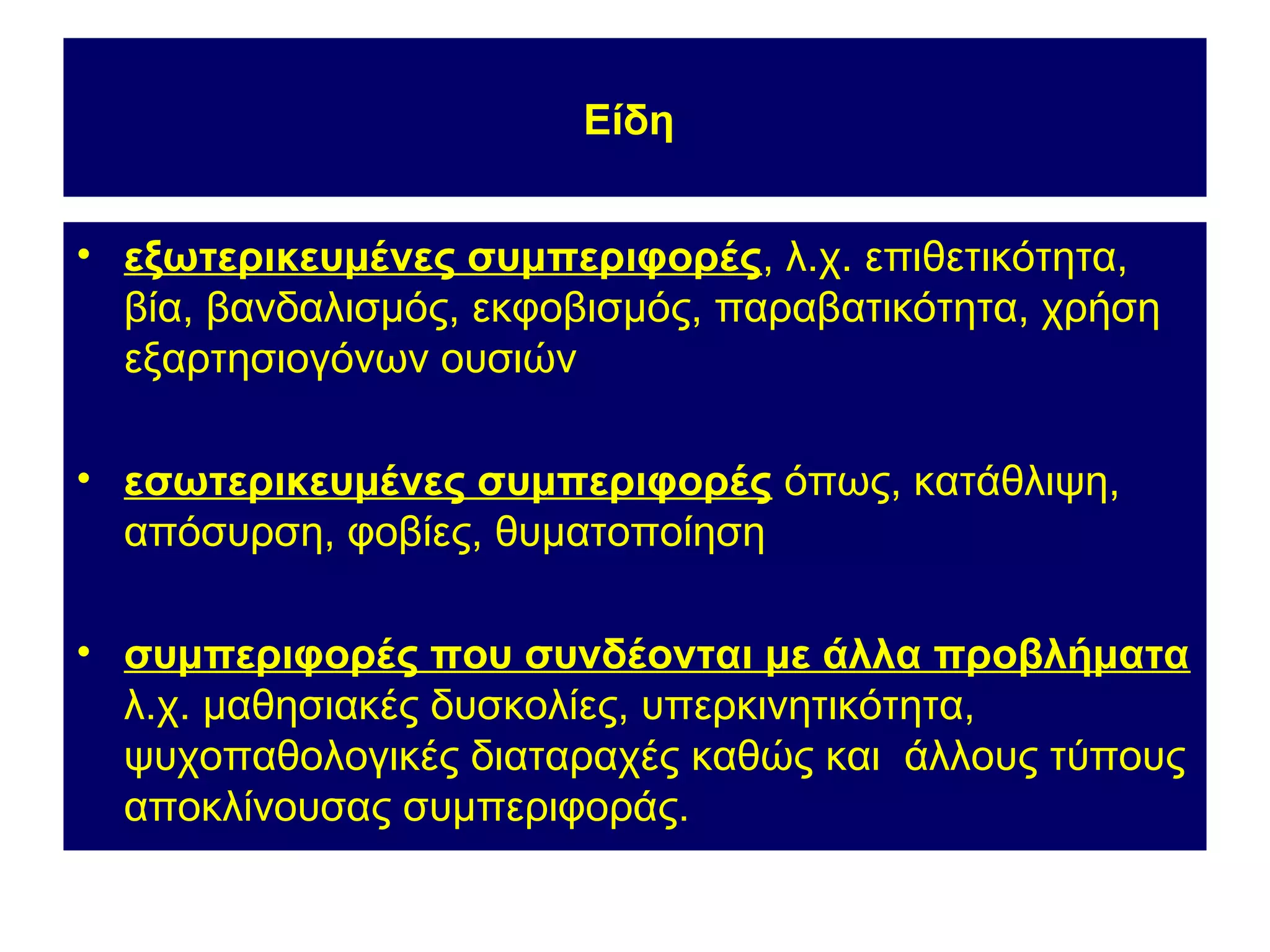 Είδη

• εξωτερικευμένες συμπεριφορές, λ.χ. επιθετικότητα, βία, βανδαλισμός, εκφοβισμός, παραβατικότητα, χρήση εξαρτησιογόνων ουσιών

• εσωτερικευμένες συμπεριφορές όπως, κατάθλιψη, απόσυρση, φοβίες, θυματοποίηση

• συμπεριφορές που συνδέονται με άλλα προβλήματα λ.χ. μαθησιακές δυσκολίες, υπερκινητικότητα, ψυχοπαθολογικές διαταραχές καθώς και άλλους τύπους αποκλίνουσας συμπεριφοράς.